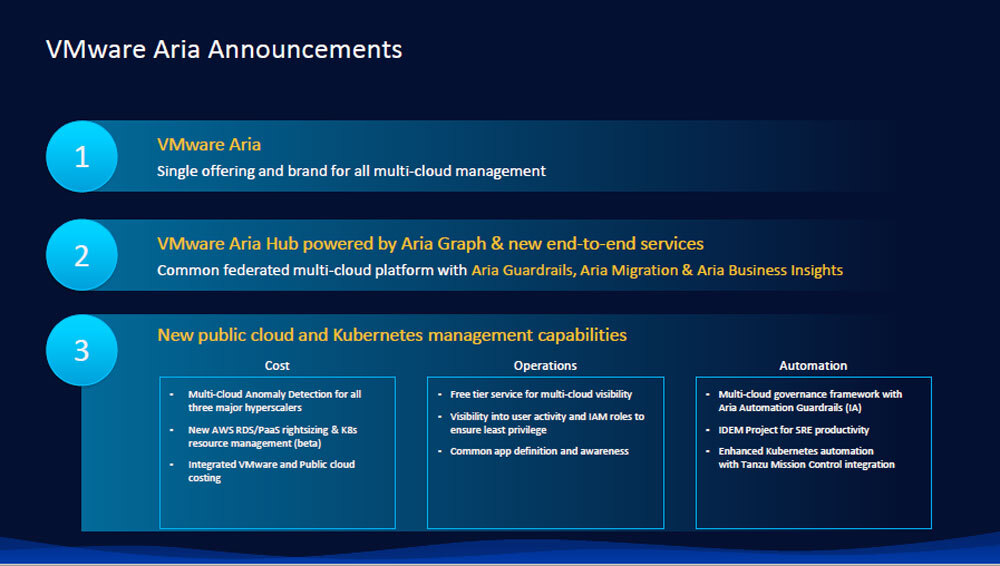 VMware Aria Announcements

1

VMware Aria

Single offering and brand for all multi-cloud management

2

VMware Aria Hub powered by Aria Graph & new end-to-end services

Common federated multi-cloud platform with Aria Guardrails, Aria Migration & Aria Business Insights

3

New public cloud and Kubernetes management capabilities

Cost

- Multi-Cloud Anomaly Detection for all three major hyperscalers
- New AWS RDS/PaaS rightsizing & K8s resource management (beta)
- Integrated VMware and Public cloud costing

Operations

- Free tier service for multi-cloud visibility
- Visibility into user activity and IAM roles to ensure least privilege
- Common app definition and awareness

Automation

- Multi-cloud governance framework with Aria Automation Guardrails (IA)
- IDEM Project for SRE productivity
- Enhanced Kubernetes automation with Tanzu Mission Control integration